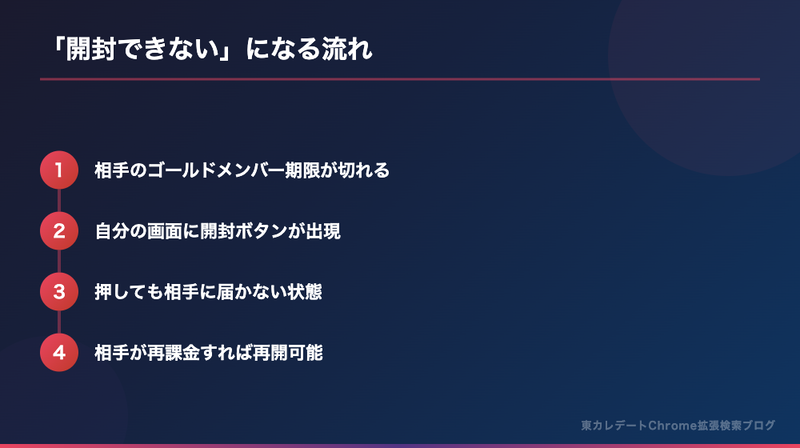 「開封できない」になる流れ

1 相手のゴールドメンバー期限が切れる

2 自分の画面に開封ボタンが出現

3 押しても相手に届かない状態

4 相手が再課金すれば再開可能

東カレデートChrome拡張検索ブログ